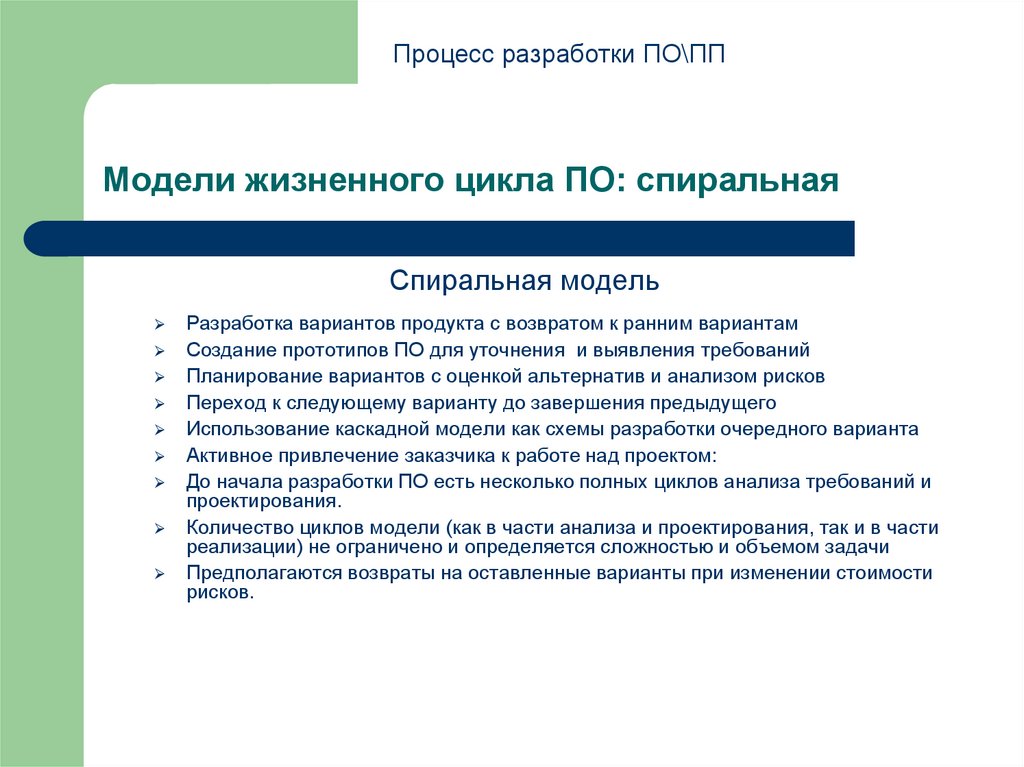 Процесс разработки ПО\ПП

Модели жизненного цикла ПО: спиральная

Спиральная модель

➢ Разработка вариантов продукта с возвратом к ранним вариантам
➢ Создание прототипов ПО для уточнения  и выявления требований
➢ Планирование вариантов с оценкой альтернатив и анализом рисков
➢ Переход к следующему варианту до завершения предыдущего
➢ Использование каскадной модели как схемы разработки очередного варианта
➢ Активное привлечение заказчика к работе над проектом:
➢ До начала разработки ПО есть несколько полных циклов анализа требований и проектирования.
➢ Количество циклов модели (как в части анализа и проектирования, так и в части реализации) не ограничено и определяется сложностью и объемом задачи
➢ Предполагаются возвраты на оставленные варианты при изменении стоимости рисков.